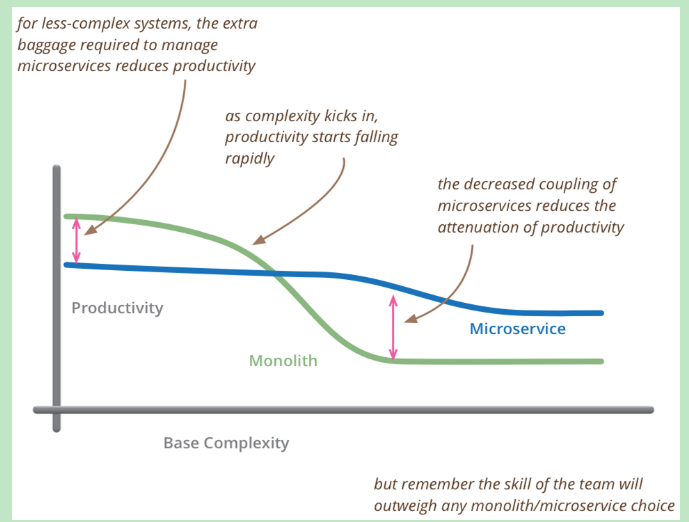 for less-complex systems, the extra baggage required to manage microservices reduces productivity

as complexity kicks in, productivity starts falling rapidly

the decreased coupling of microservices reduces the attenuation of productivity

Productivity

Microservice

Monolith

Base Complexity

but remember the skill of the team will outweigh any monolith/microservice choice